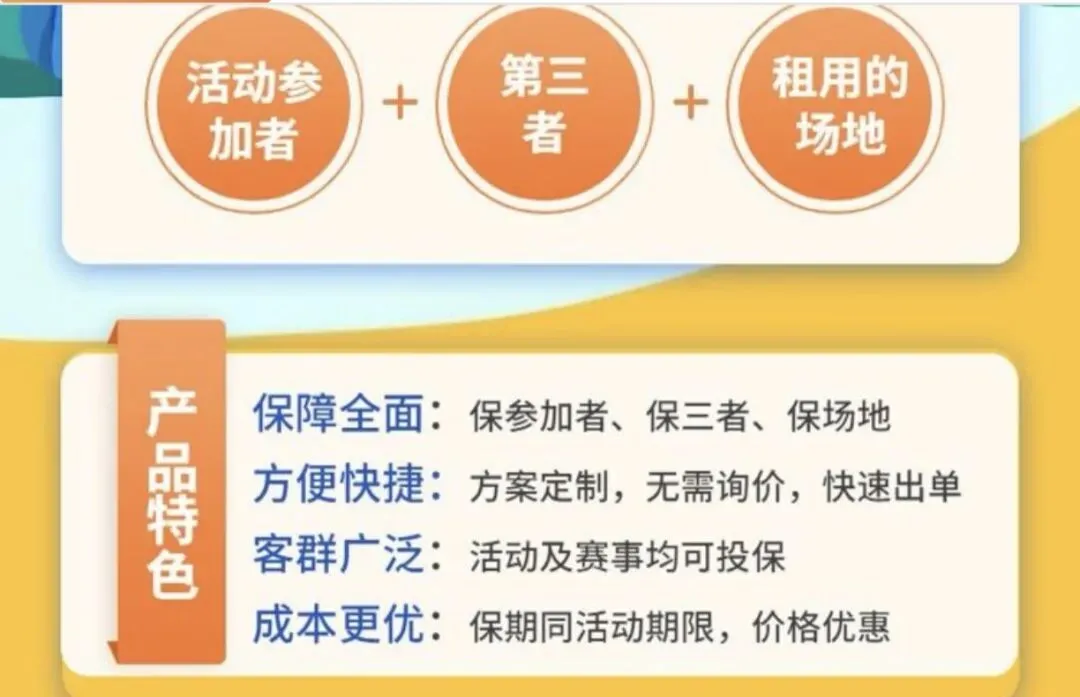 活动参加者 + 第三者 + 租用的场地

产品特色

保障全面：保参加者、保三者、保场地
方便快捷：方案定制，无需询价，快速出单
客群广泛：活动及赛事均可投保
成本更优：保期同活动期限，价格优惠